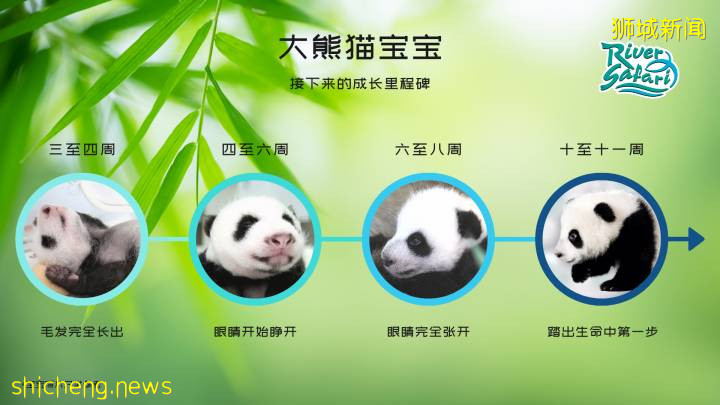 狮城新闻

River Safari

大熊猫宝宝

接下来的成长里程碑

三至四周

四至六周

六至八周

十至十一周

毛发完全长出

眼睛开始睁开

眼睛完全张开

踏出生命中第一步

shicheng.news